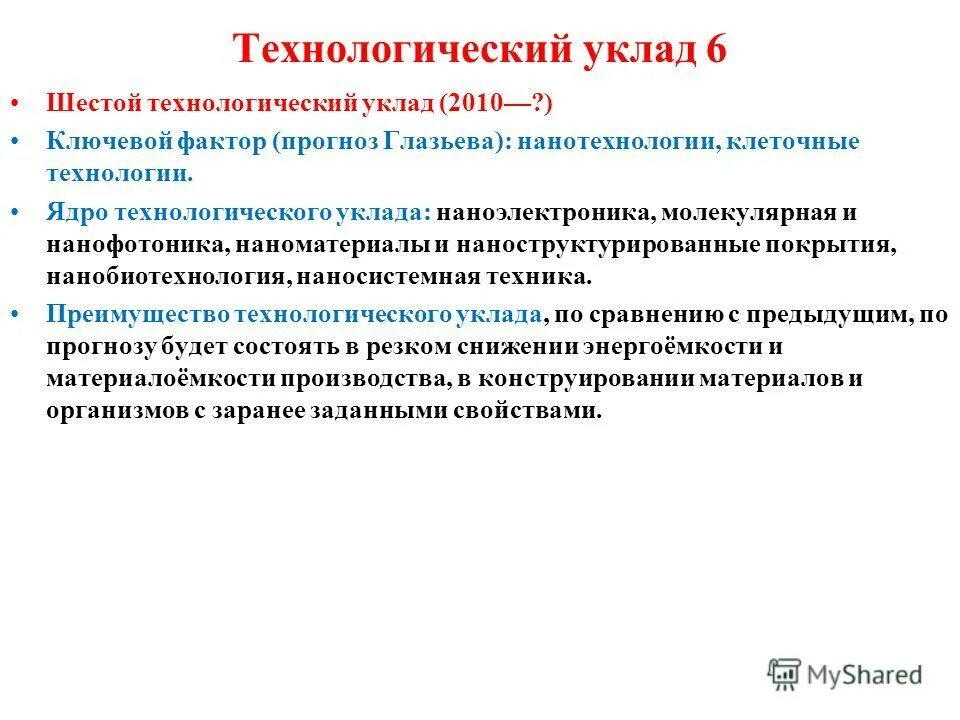 Технологический уклад 6

• Шестой технологический уклад (2010—?)

• Ключевой фактор (прогноз Глазьева): нанотехнологии, клеточные технологии.

• Ядро технологического уклада: наноэлектроника, молекулярная и нанофотоника, наноматериалы и наноструктурированные покрытия, нанобиотехнология, наносистемная техника.

• Преимущество технологического уклада, по сравнению с предыдущим, по прогнозу будет состоять в резком снижении энергоёмкости и материалоёмкости производства, в конструировании материалов и организмов с заранее заданными свойствами.

MyShared